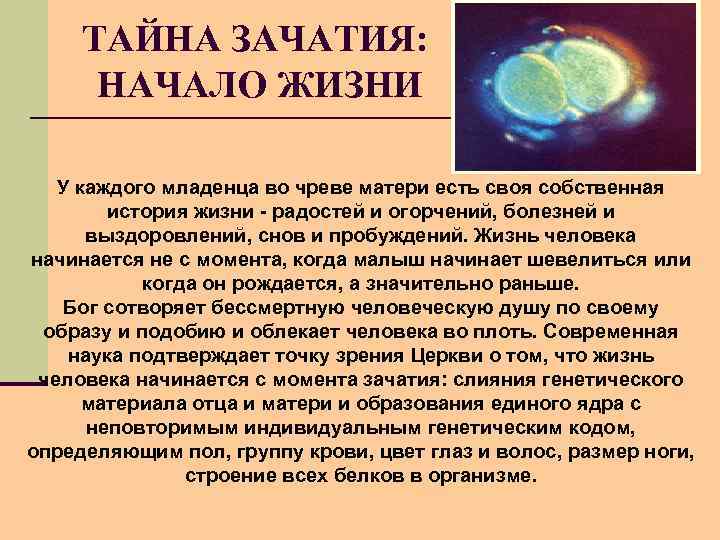 ТАЙНА ЗАЧАТИЯ: НАЧАЛО ЖИЗНИ

У каждого младенца во чреве матери есть своя собственная история жизни - радостей и огорчений, болезней и выздоровлений, снов и пробуждений. Жизнь человека начинается не с момента, когда малыш начинает шевелиться или когда он рождается, а значительно раньше.
Бог сотворяет бессмертную человеческую душу по своему образу и подобию и облекает человека во плоть. Современная наука подтверждает точку зрения Церкви о том, что жизнь человека начинается с момента зачатия: слияния генетического материала отца и матери и образования единого ядра с неповторимым индивидуальным генетическим кодом, определяющим пол, группу крови, цвет глаз и волос, размер ноги, строение всех белков в организме.